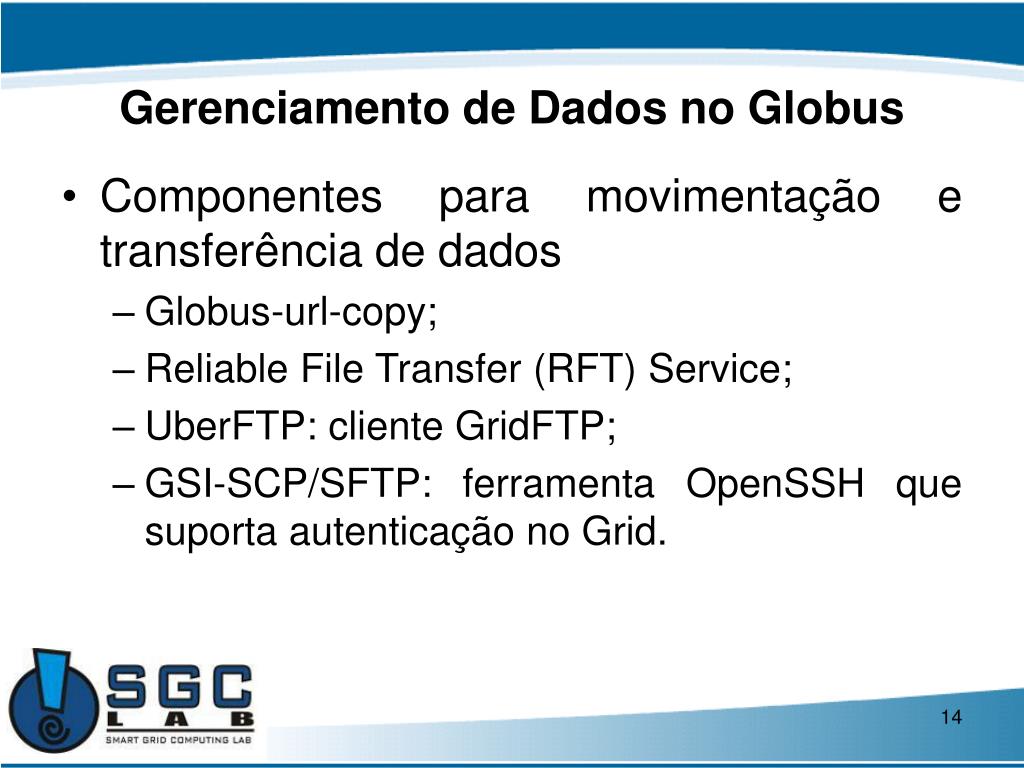 Gerenciamento de Dados no Globus

• Componentes para movimentação e transferência de dados

– Globus-url-copy;

– Reliable File Transfer (RFT) Service;

– UberFTP: cliente GridFTP;

– GSI-SCP/SFTP: ferramenta OpenSSH que suporta autenticação no Grid.

SGC LAB
SMART GRID COMPUTING LAB

14